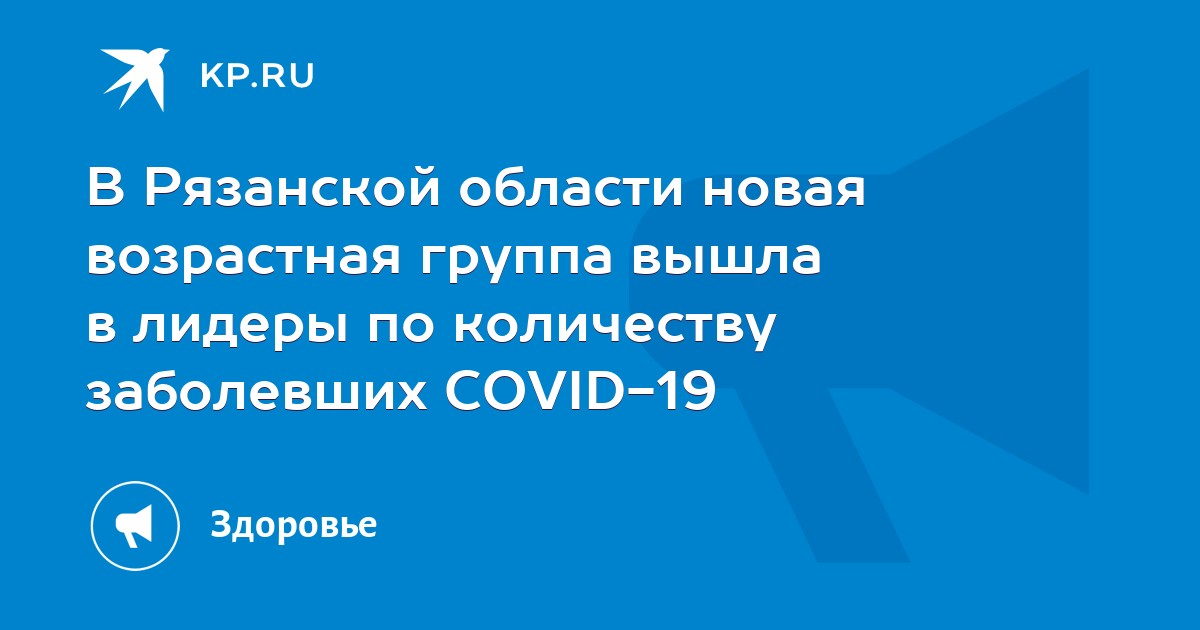 KP.RU

В Рязанской области новая возрастная группа вышла в лидеры по количеству заболевших COVID-19

Здоровье